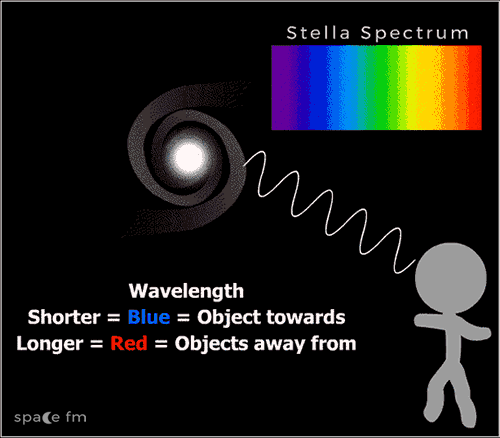 Stella Spectrum

Wavelength
Shorter = Blue = Object towards
Longer = Red = Objects away from

space fm